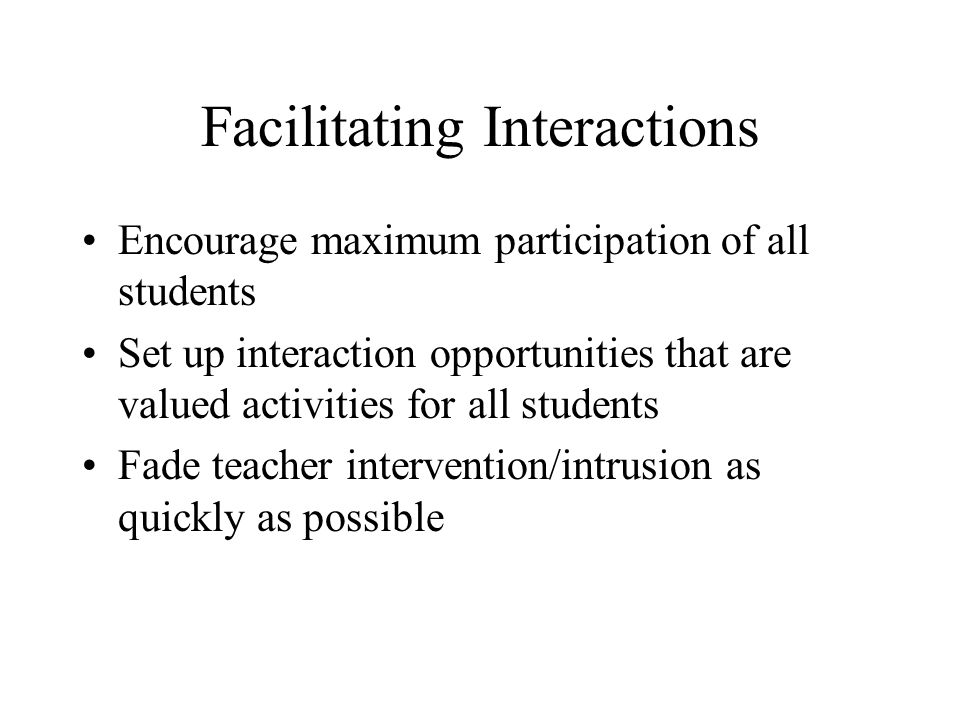 Facilitating Interactions

• Encourage maximum participation of all students

• Set up interaction opportunities that are valued activities for all students

• Fade teacher intervention/intrusion as quickly as possible